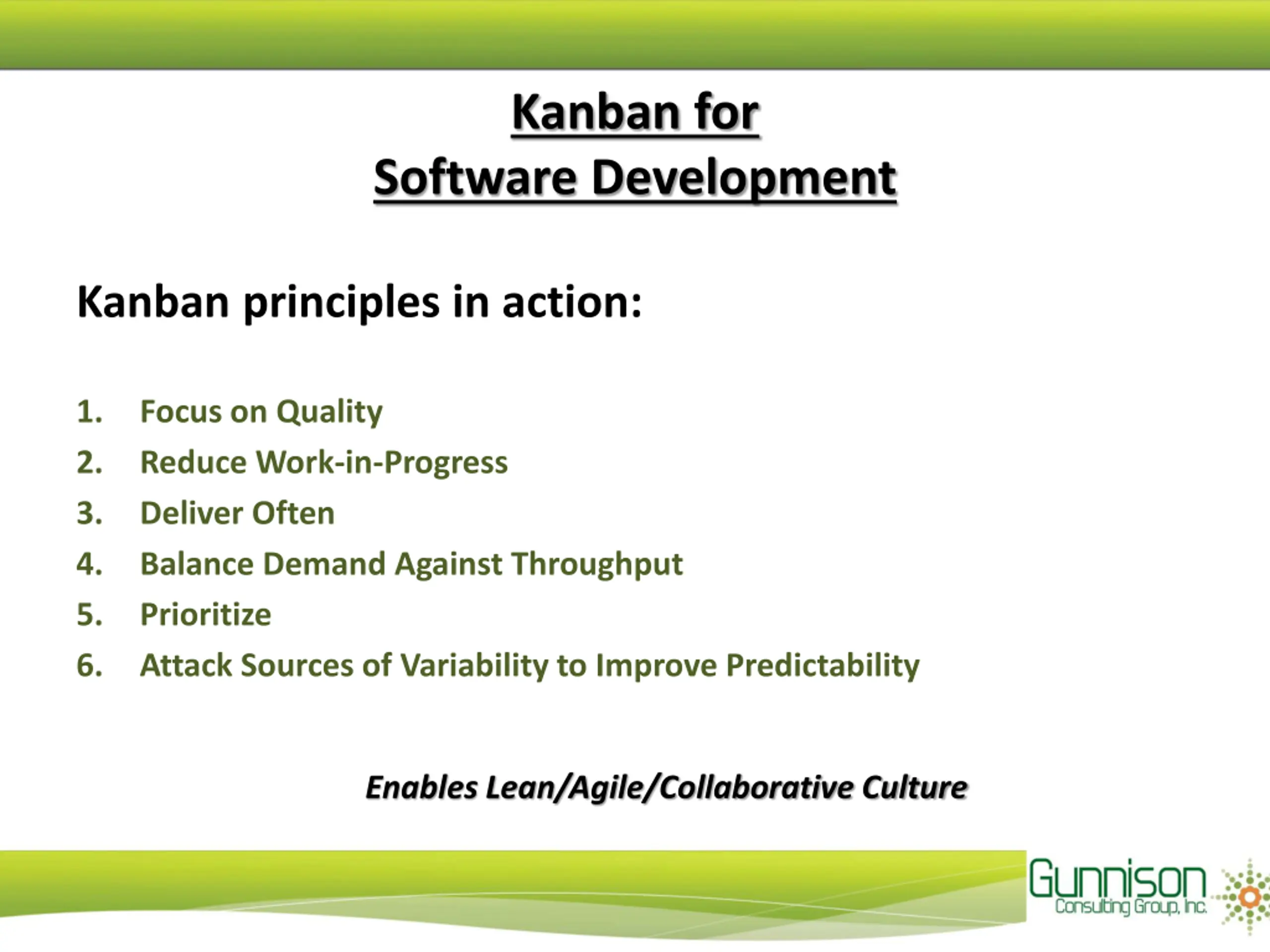 Kanban for
Software Development

Kanban principles in action:

1. Focus on Quality
2. Reduce Work-in-Progress
3. Deliver Often
4. Balance Demand Against Throughput
5. Prioritize
6. Attack Sources of Variability to Improve Predictability

Enables Lean/Agile/Collaborative Culture

Gunnison
Consulting Group, Inc.